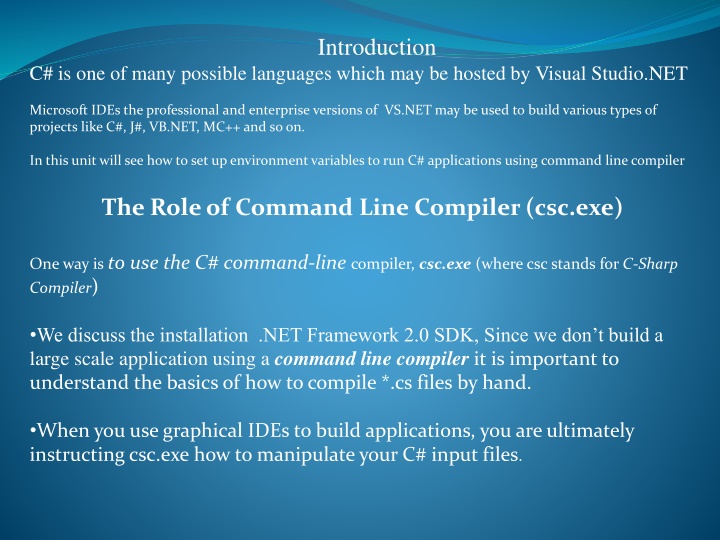 Introduction
C# is one of many possible languages which may be hosted by Visual Studio.NET

Microsoft IDEs the professional and enterprise versions of VS.NET may be used to build various types of projects like C#, J#, VB.NET, MC++ and so on.

In this unit will see how to set up environment variables to run C# applications using command line compiler

The Role of Command Line Compiler (csc.exe)

One way is to use the C# command-line compiler, csc.exe (where csc stands for C-Sharp Compiler)

•We discuss the installation .NET Framework 2.0 SDK, Since we don't build a large scale application using a command line compiler it is important to understand the basics of how to compile *.cs files by hand.

•When you use graphical IDEs to build applications, you are ultimately instructing csc.exe how to manipulate your C# input files.